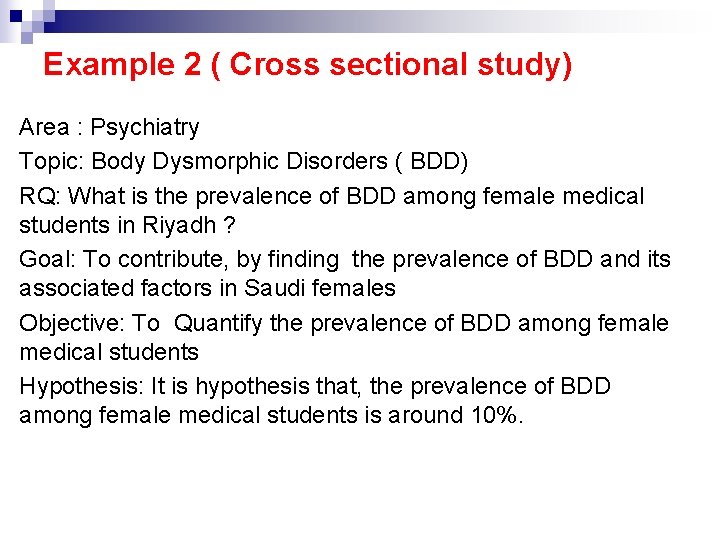 Example 2 ( Cross sectional study)

Area : Psychiatry

Topic: Body Dysmorphic Disorders ( BDD)

RQ: What is the prevalence of BDD among female medical students in Riyadh ?

Goal: To contribute, by finding the prevalence of BDD and its associated factors in Saudi females

Objective: To Quantify the prevalence of BDD among female medical students

Hypothesis: It is hypothesis that, the prevalence of BDD among female medical students is around 10%.